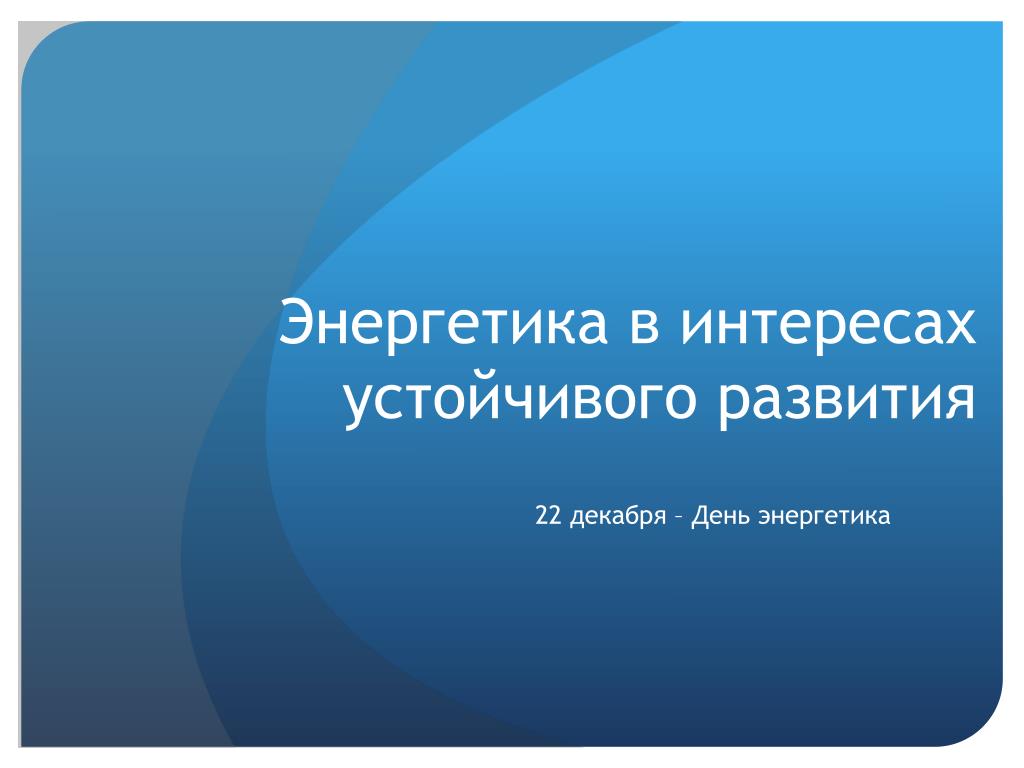 Энергетика в интересах устойчивого развития

22 декабря – День энергетика